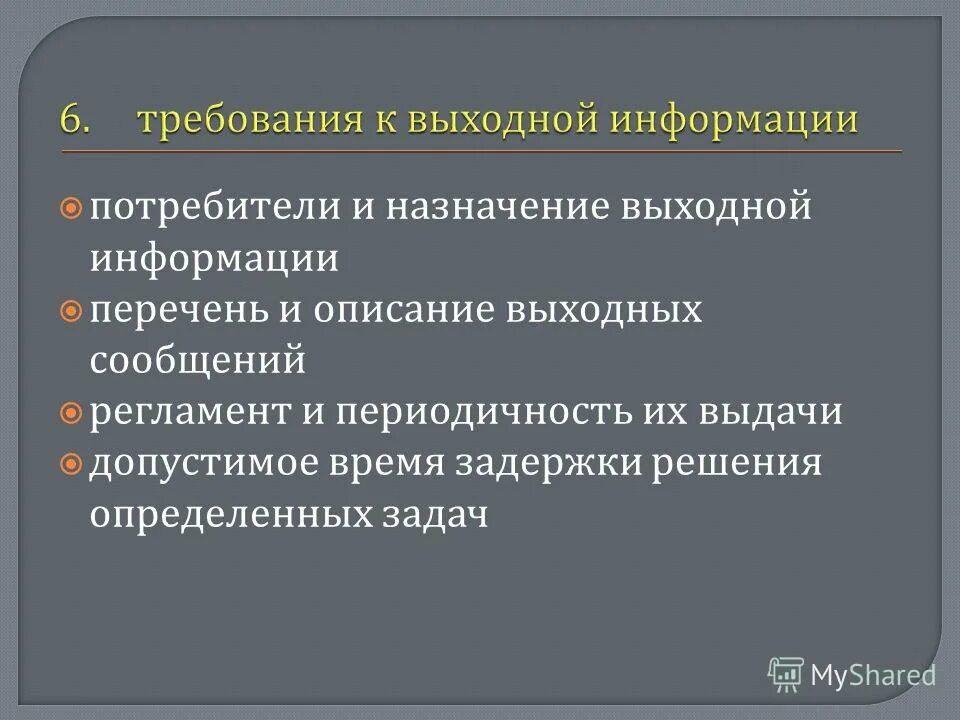 6. требования к выходной информации

потребители и назначение выходной информации

перечень и описание выходных сообщений

регламент и периодичность их выдачи

допустимое время задержки решения определенных задач

MyShared